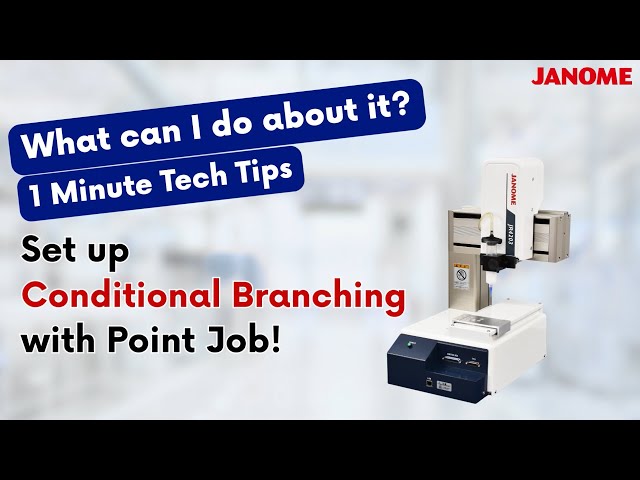 JANOME

What can I do about it?

1 Minute Tech Tips

Set up
Conditional Branching
with Point Job!

JANOME

JR4203